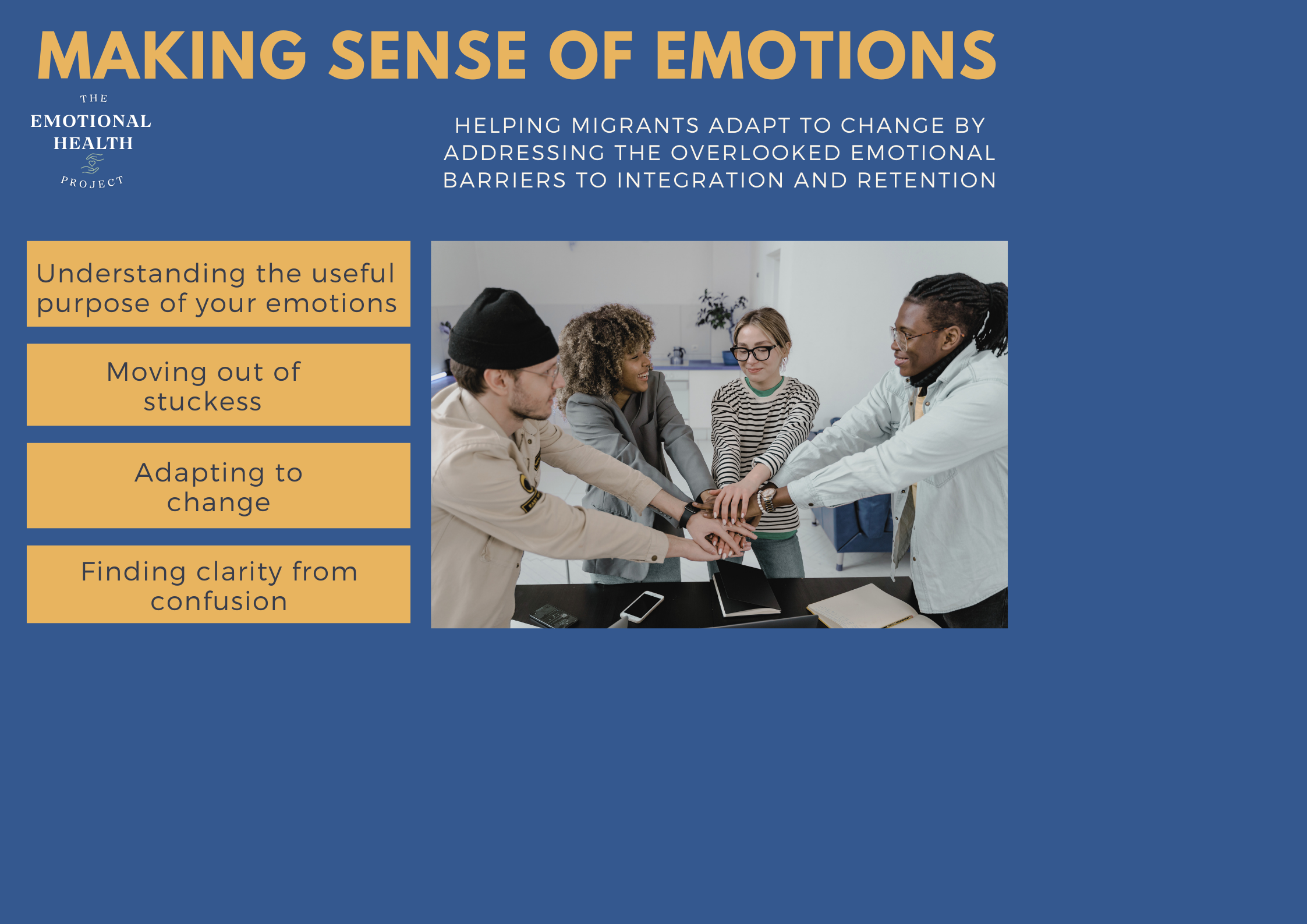 MAKING SENSE OF EMOTIONS

THE EMOTIONAL HEALTH PROJECT

HELPING MIGRANTS ADAPT TO CHANGE BY ADDRESSING THE OVERLOOKED EMOTIONAL BARRIERS TO INTEGRATION AND RETENTION

Understanding the useful purpose of your emotions

Moving out of stuckess

Adapting to change

Finding clarity from confusion